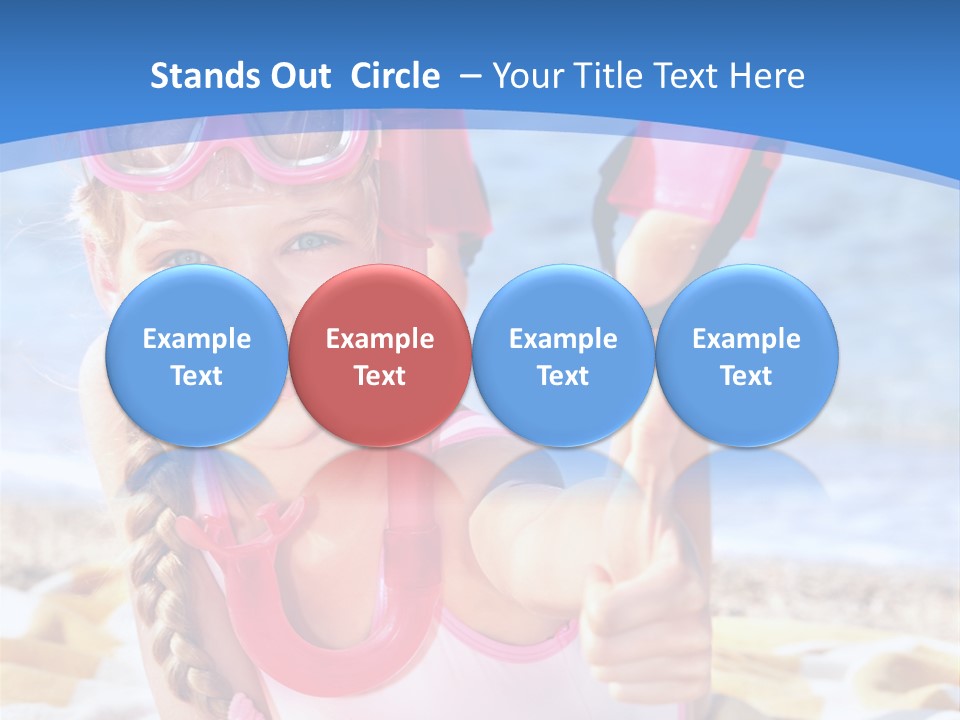 Stands Out Circle – Your Title Text Here

Example Text

Example Text

Example Text

Example Text